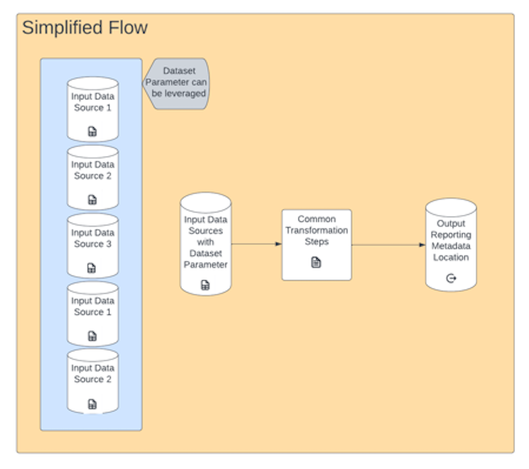 Simplified Flow

Dataset Parameter can be leveraged

Input Data Source 1

Input Data Source 2

Input Data Source 3

Input Data Source 1

Input Data Source 2

Input Data Sources with Dataset Parameter

Common Transformation Steps

Output Reporting Metadata Location